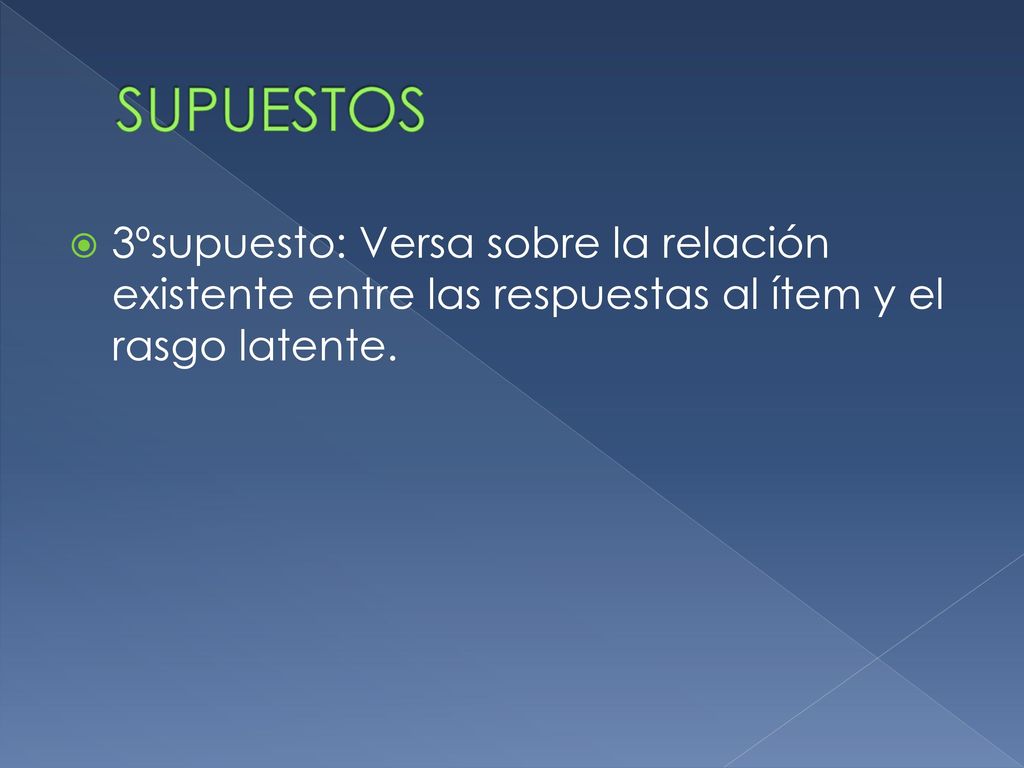 SUPUESTOS

3ºsupuesto: Versa sobre la relación existente entre las respuestas al ítem y el rasgo latente.